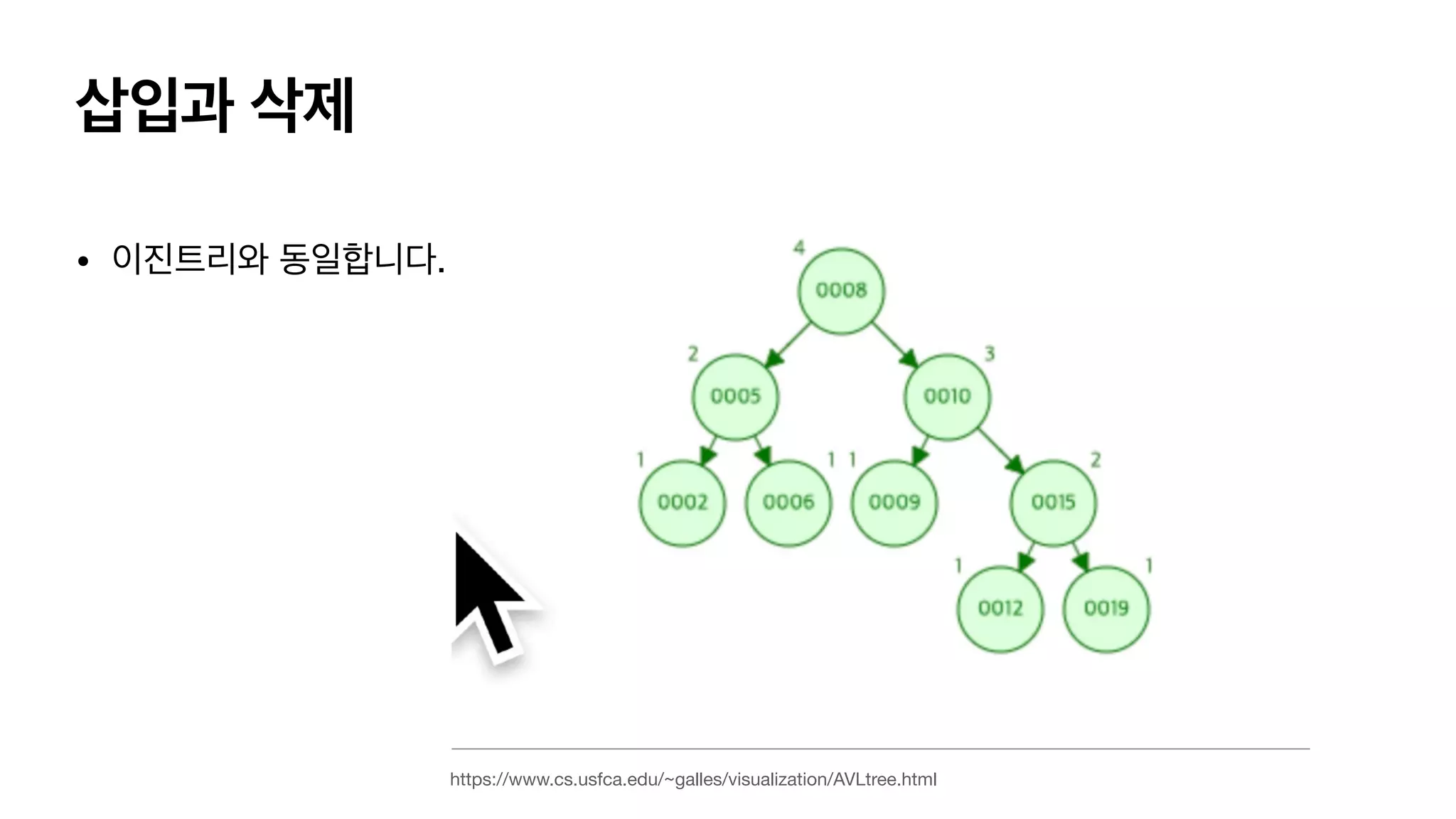 삽입과 삭제

• 이진트리와 동일합니다.

4
0008
2
0005
3
0010
1
0002
1
0006
1
0009
2
0015
1
0012
1
0019

https://www.cs.usfca.edu/~galles/visualization/AVLtree.html